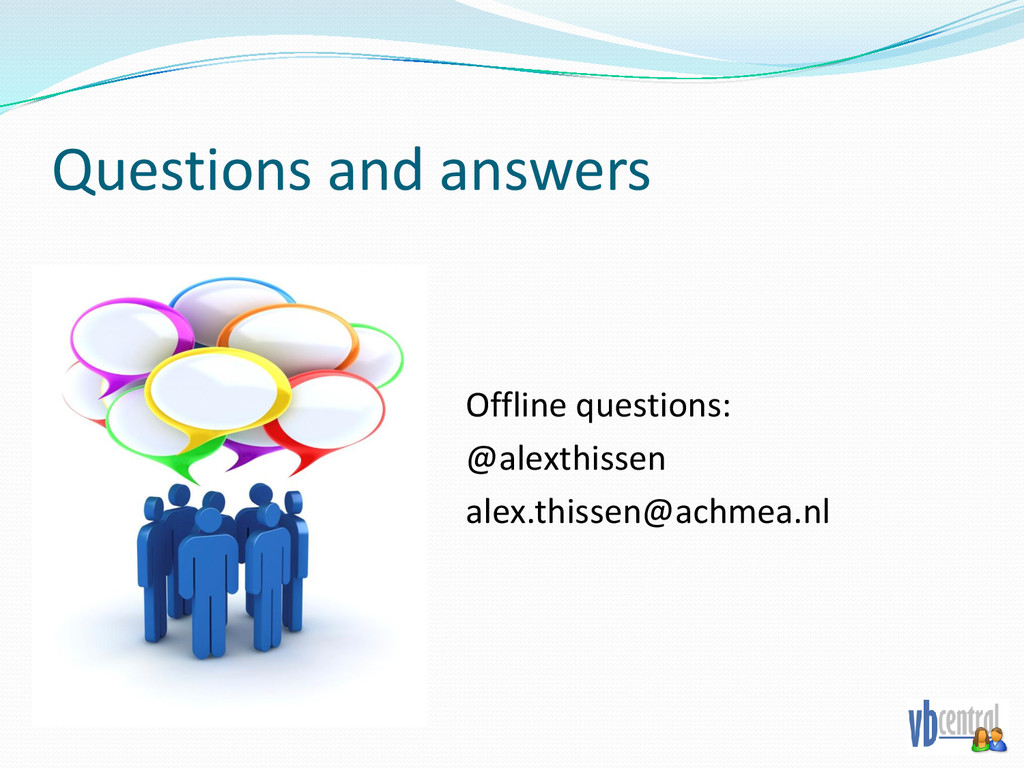 Questions and answers

Offline questions:
@alexthissen
alex.thissen@achmea.nl

vbcentral